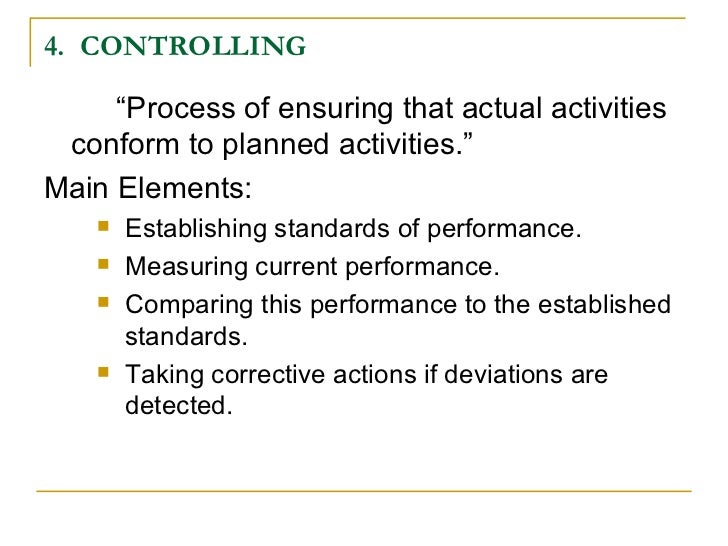 4. CONTROLLING

“Process of ensuring that actual activities conform to planned activities.”

Main Elements:

- Establishing standards of performance.
- Measuring current performance.
- Comparing this performance to the established standards.
- Taking corrective actions if deviations are detected.